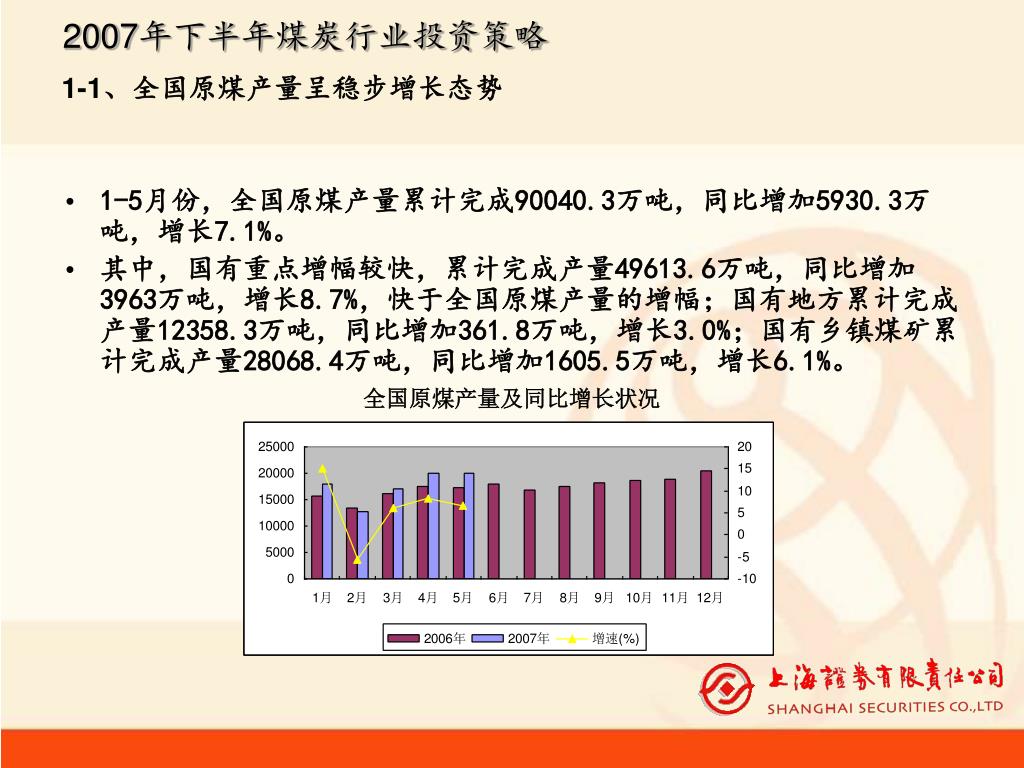 2007年下半年煤炭行业投资策略

1-1、全国原煤产量呈稳步增长态势

• 1-5月份，全国原煤产量累计完成90040.3万吨，同比增加5930.3万吨，增长7.1%。

• 其中，国有重点增幅较快，累计完成产量49613.6万吨，同比增加3963万吨，增长8.7%，快于全国原煤产量的增幅；国有地方累计完成产量12358.3万吨，同比增加361.8万吨，增长3.0%；国有乡镇煤矿累计完成产量28068.4万吨，同比增加1605.5万吨，增长6.1%。

全国原煤产量及同比增长状况

25000
20000
15000
10000
5000
0

20
15
10
5
0
-5
-10

1月 2月 3月 4月 5月 6月 7月 8月 9月 10月 11月 12月

2006年 2007年 增速(%)

上海證券有限責任公司
SHANGHAI SECURITIES CO.,LTD